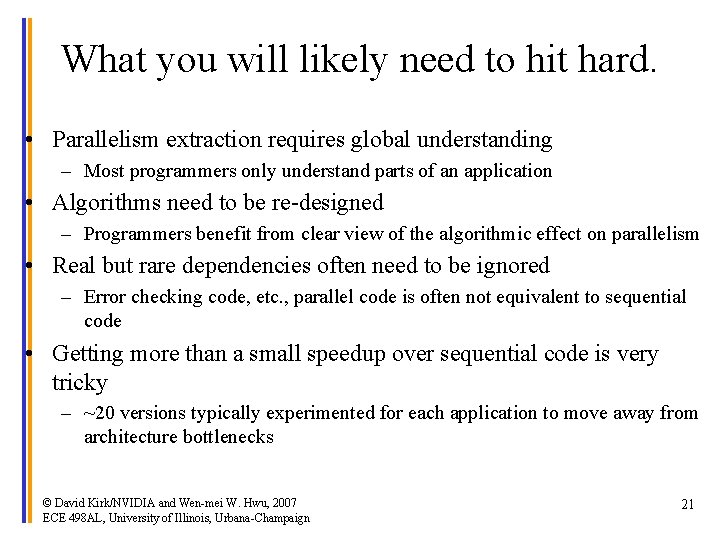 What you will likely need to hit hard.

• Parallelism extraction requires global understanding
– Most programmers only understand parts of an application

• Algorithms need to be re-designed
– Programmers benefit from clear view of the algorithmic effect on parallelism

• Real but rare dependencies often need to be ignored
– Error checking code, etc., parallel code is often not equivalent to sequential code

• Getting more than a small speedup over sequential code is very tricky
– ~20 versions typically experimented for each application to move away from architecture bottlenecks

© David Kirk/NVIDIA and Wen-mei W. Hwu, 2007
ECE 498AL, University of Illinois, Urbana-Champaign

21